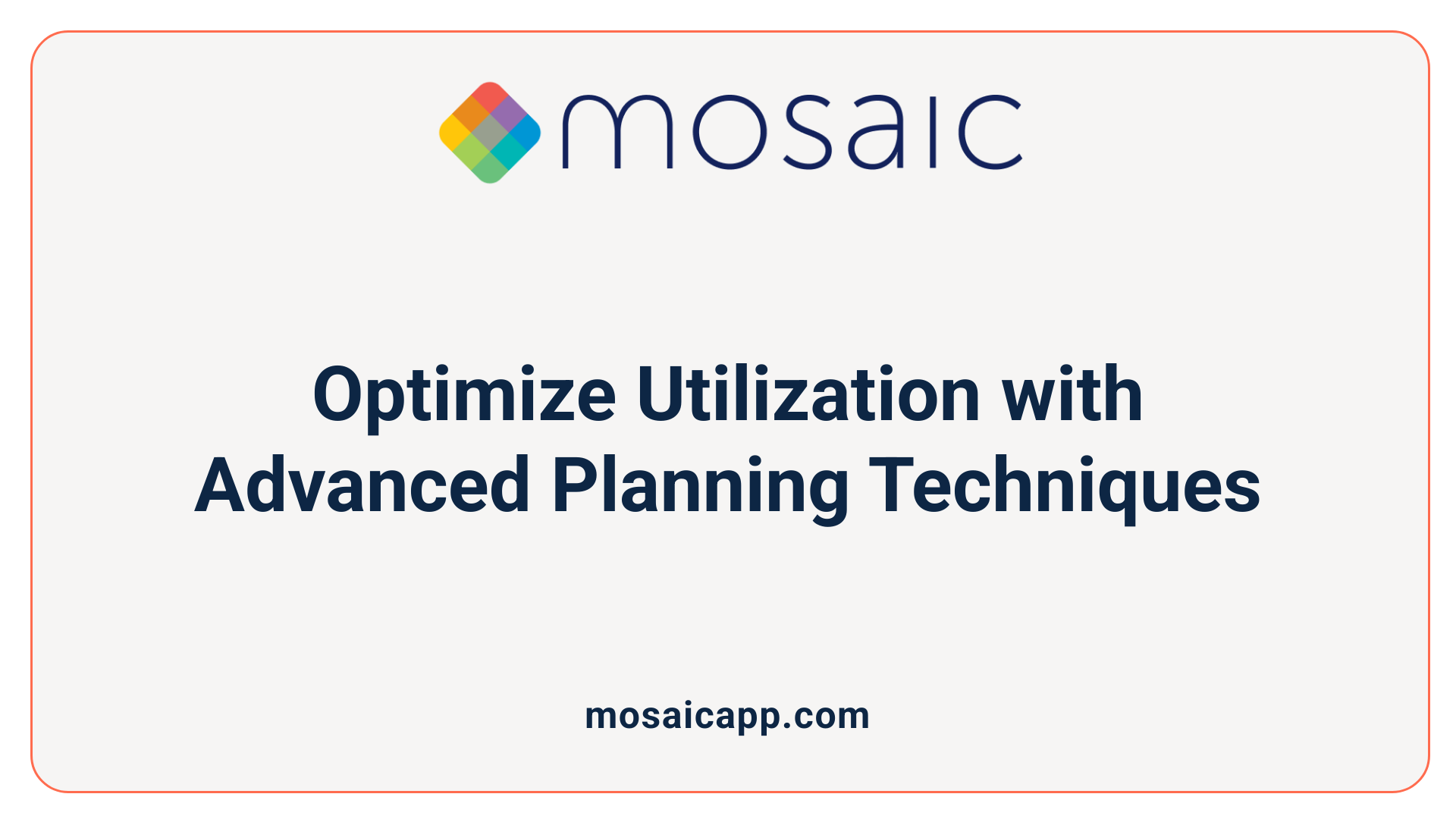 mosaic

Optimize Utilization with Advanced Planning Techniques

mosaicapp.com